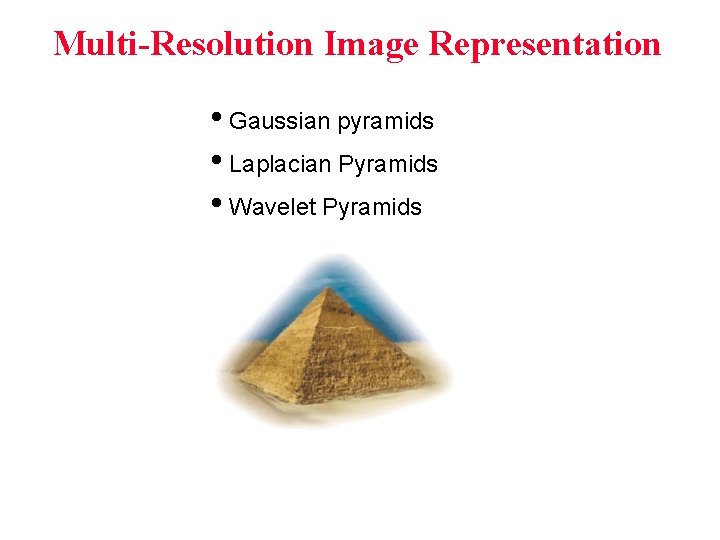 Multi-Resolution Image Representation

• Gaussian pyramids
• Laplacian Pyramids
• Wavelet Pyramids